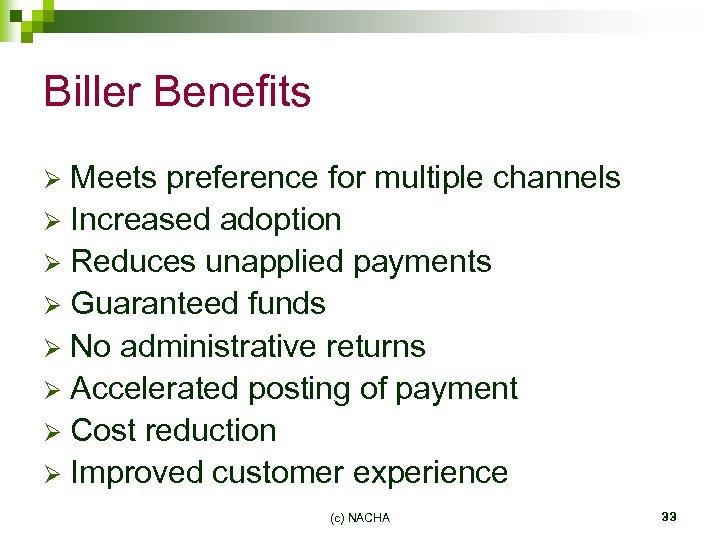 Biller Benefits

➢ Meets preference for multiple channels
➢ Increased adoption
➢ Reduces unapplied payments
➢ Guaranteed funds
➢ No administrative returns
➢ Accelerated posting of payment
➢ Cost reduction
➢ Improved customer experience

(c) NACHA

33